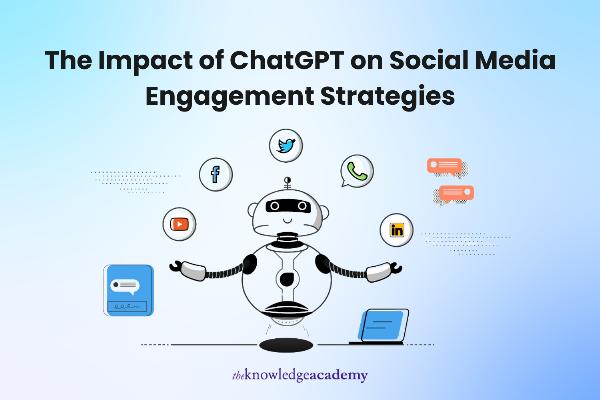 The Impact of ChatGPT on Social Media Engagement Strategies

f

in

theknowledgeacademy